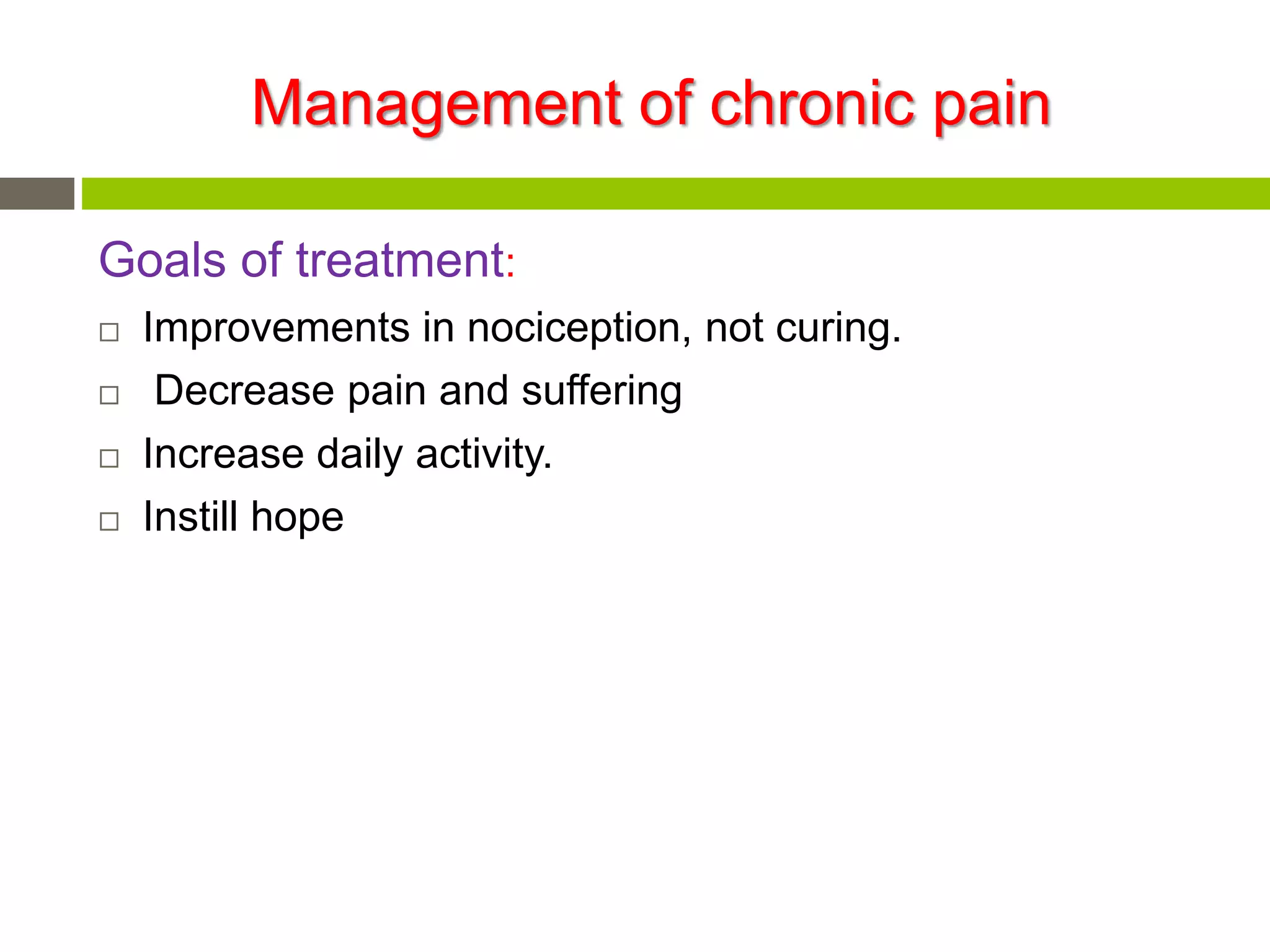 Management of chronic pain

Goals of treatment:

□ Improvements in nociception, not curing.
□ Decrease pain and suffering
□ Increase daily activity.
□ Instill hope